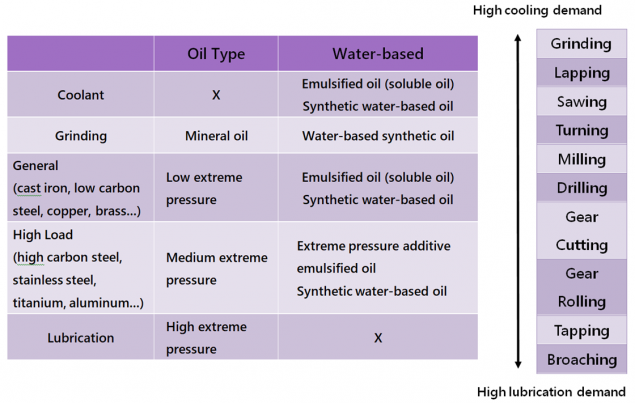 | | Oil Type | Water-based |
|---|---|---|
| Coolant | X | Emulsified oil (soluble oil) Synthetic water-based oil |
| Grinding | Mineral oil | Water-based synthetic oil |
| General (cast iron, low carbon steel, copper, brass...) | Low extreme pressure | Emulsified oil (soluble oil) Synthetic water-based oil |
| High Load (high carbon steel, stainless steel, titanium, aluminum...) | Medium extreme pressure | Extreme pressure additive emulsified oil Synthetic water-based oil |
| Lubrication | High extreme pressure | X |

High cooling demand

Grinding
Lapping
Sawing
Turning
Milling
Drilling
Gear Cutting
Gear Rolling
Tapping
Broaching

High lubrication demand